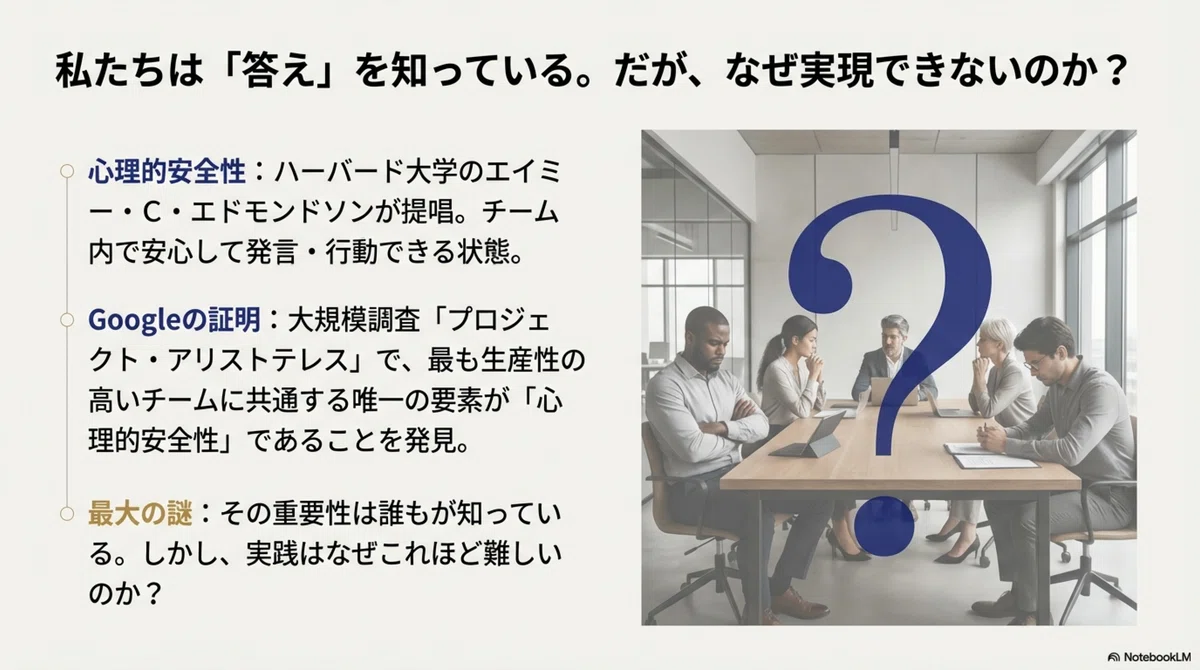 私たちは「答え」を知っている。だが、なぜ実現できないのか？

心理的安全性：ハーバード大学のエイミー・C・エドモンドソンが提唱。チーム内で安心して発言・行動できる状態。

Googleの証明：大規模調査「プロジェクト・アリストテレス」で、最も生産性の高いチームに共通する唯一の要素が「心理的安全性」であることを発見。

最大の謎：その重要性は誰もが知っている。しかし、実践はなぜこれほど難しいのか？

?

NotebookLM